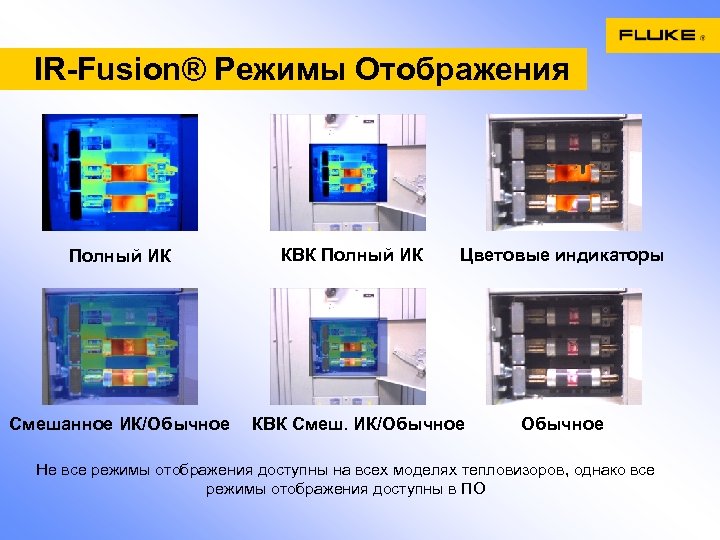 FLUKE ®

IR-Fusion® Режимы Отображения

Полный ИК

КВК Полный ИК

Цветовые индикаторы

Смешанное ИК/Обычное

КВК Смеш. ИК/Обычное

Обычное

Не все режимы отображения доступны на всех моделях тепловизоров, однако все режимы отображения доступны в ПО